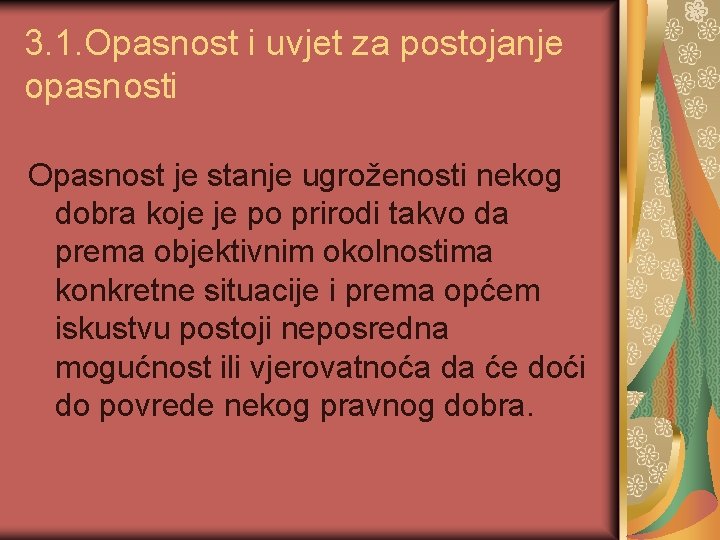 3.1.Opasnost i uvjet za postojanje opasnosti

Opasnost je stanje ugroženosti nekog dobra koje je po prirodi takvo da prema objektivnim okolnostima konkretne situacije i prema općem iskustvu postoji neposredna mogućnost ili vjerovatnoća da će doći do povrede nekog pravnog dobra.